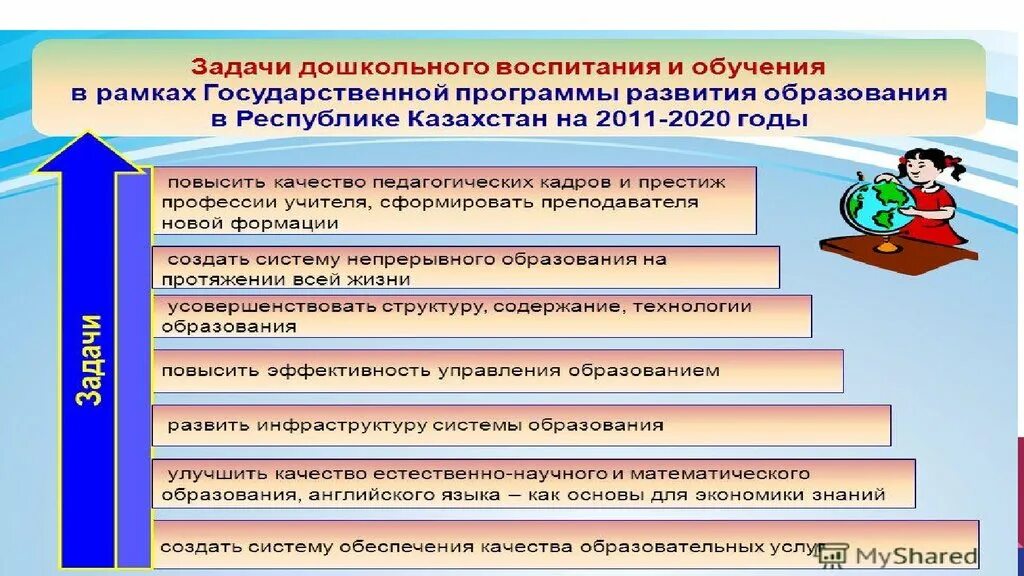 Задачи дошкольного воспитания и обучения в рамках Государственной программы развития образования в Республике Казахстан на 2011-2020 годы

Задачи

повысить качество педагогических кадров и престиж профессии учителя, сформировать преподавателя новой формации

создать систему непрерывного образования на протяжении всей жизни

усовершенствовать структуру, содержание, технологии образования

повысить эффективность управления образованием

развить инфраструктуру системы образования

улучшить качество естественно-научного и математического образования, английского языка – как основы для экономики знаний

создать систему обеспечения качества образовательных услуг

MyShared